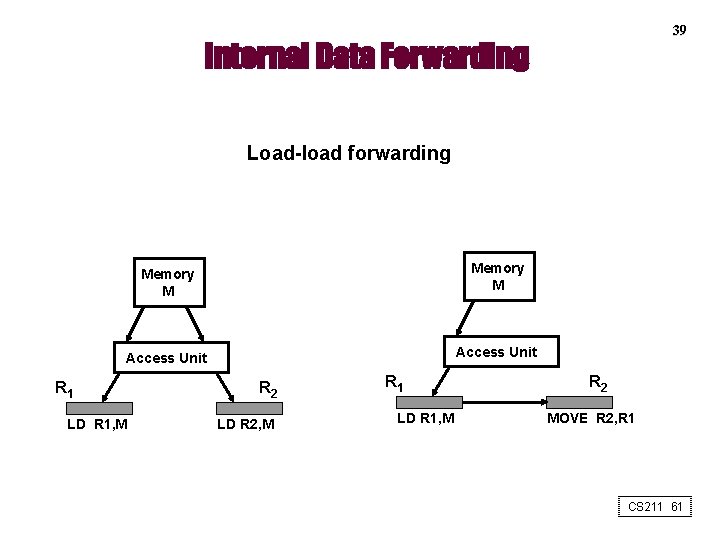 39

Internal Data Forwarding

Load-load forwarding

Memory M

Access Unit

$R_1$

$R_2$

LD R1,M

LD R2,M

Memory M

Access Unit

$R_1$

$R_2$

LD R1,M

MOVE R2,R1

CS211 61